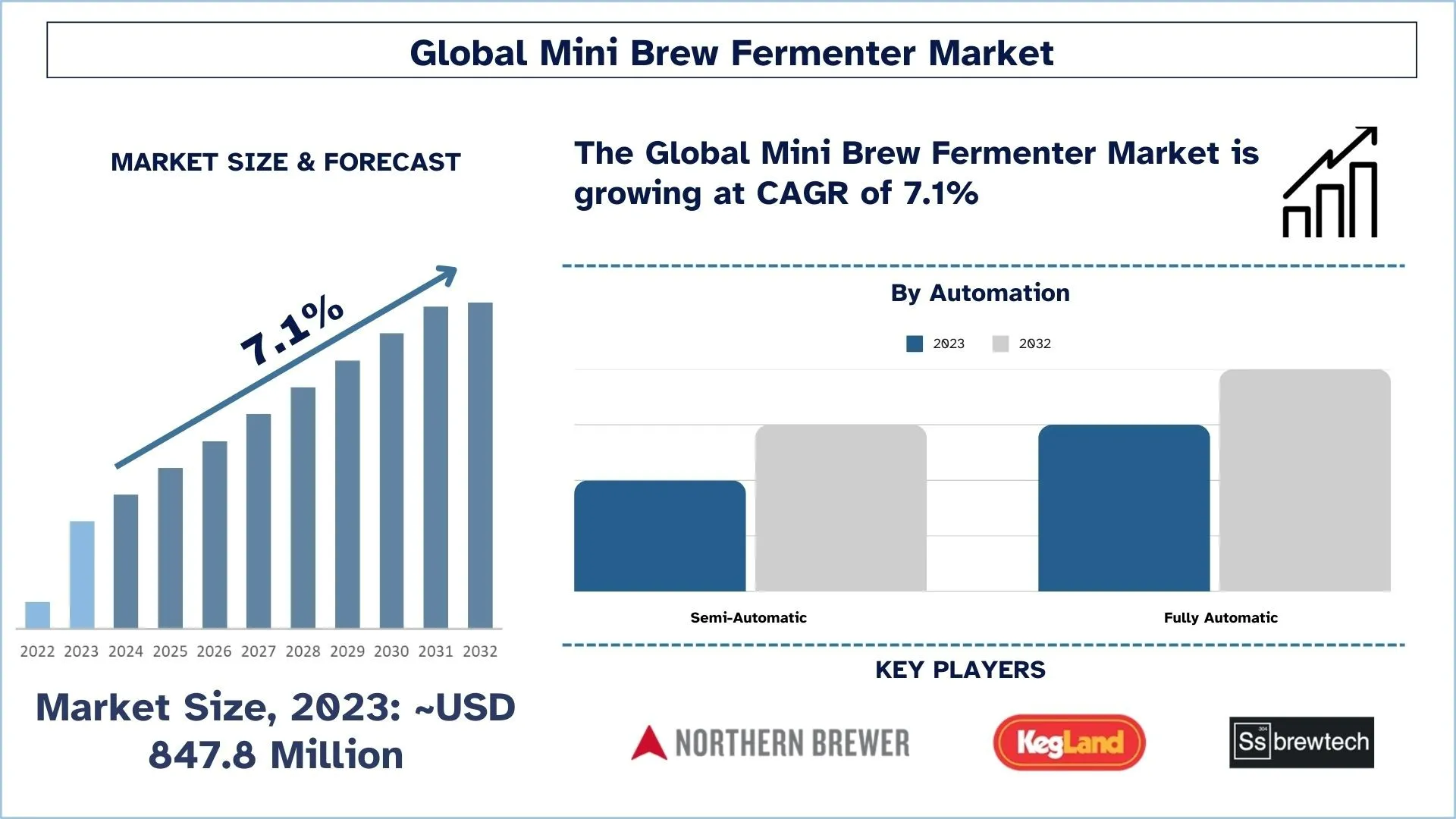 Global Mini Brew Fermenter Market

MARKET SIZE & FORECAST

7.1%

2022 2023 2024 2025 2026 2027 2028 2029 2030 2031 2032

Market Size, 2023: ~USD 847.8 Million

The Global Mini Brew Fermenter Market is growing at CAGR of 7.1%

By Automation

2023 2032

Semi-Automatic

Fully Automatic

KEY PLAYERS

NORTHERN BREWER

KegLand

Ss brewtech